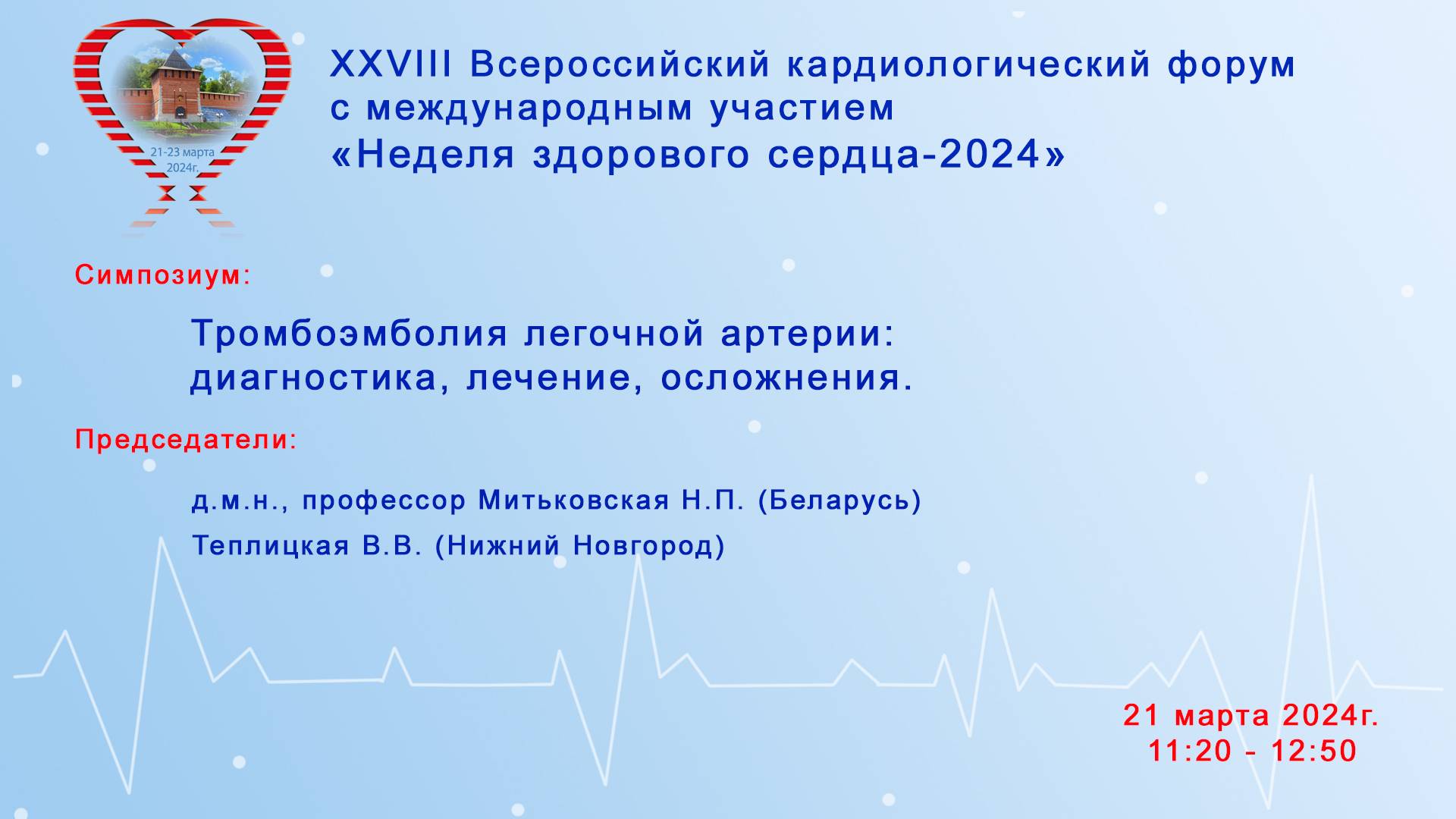 21-23 марта 2024г.

XXVIII Всероссийский кардиологический форум с международным участием «Неделя здорового сердца-2024»

Симпозиум:

Тромбоэмболия легочной артерии: диагностика, лечение, осложнения.

Председатели:

д.м.н., профессор Митьковская Н.П. (Беларусь)

Теплицкая В.В. (Нижний Новгород)

21 марта 2024г.
11:20 - 12:50